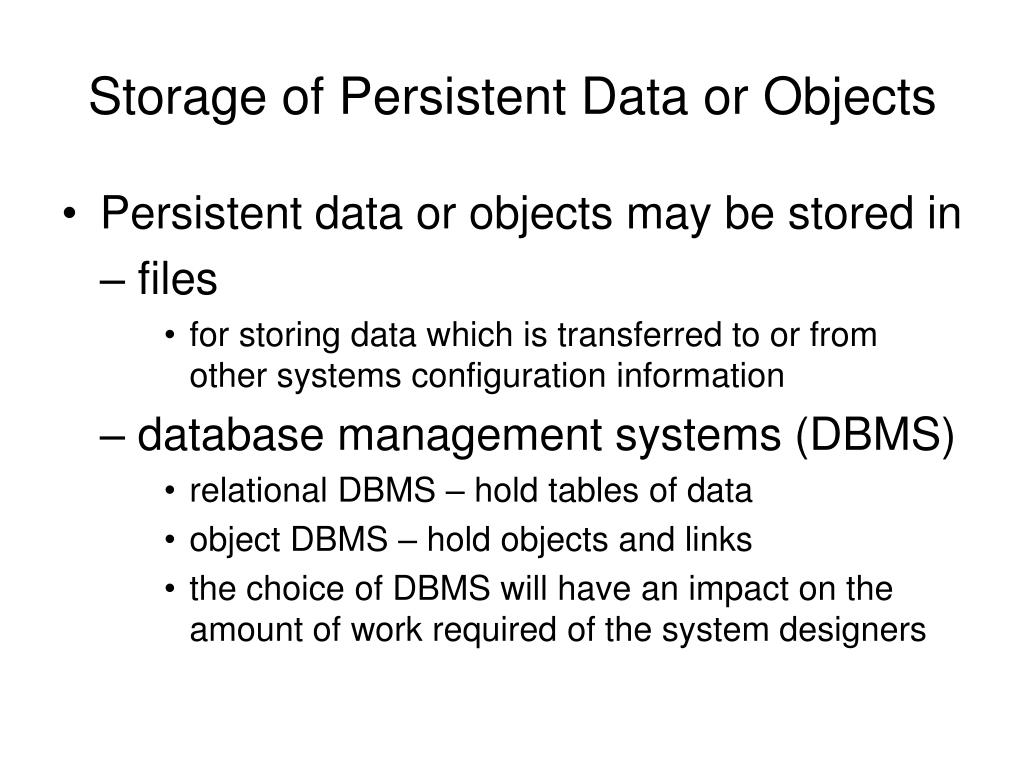 Storage of Persistent Data or Objects

• Persistent data or objects may be stored in
– files
• for storing data which is transferred to or from other systems configuration information
– database management systems (DBMS)
• relational DBMS – hold tables of data
• object DBMS – hold objects and links
• the choice of DBMS will have an impact on the amount of work required of the system designers